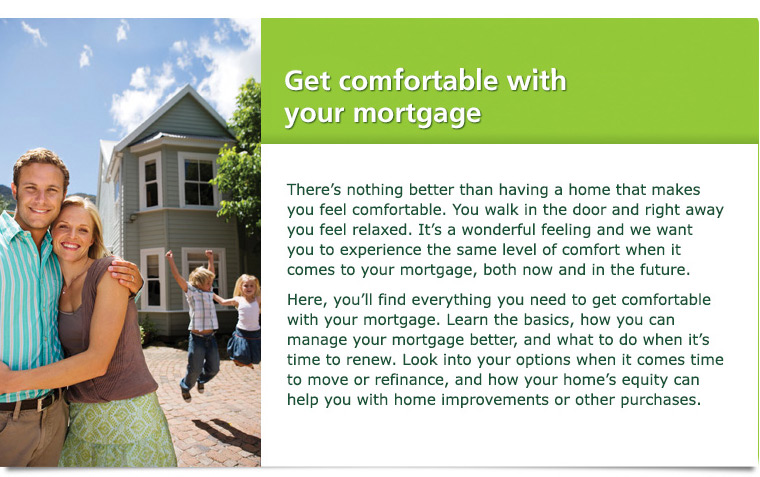 Get comfortable with your mortgage

There's nothing better than having a home that makes you feel comfortable. You walk in the door and right away you feel relaxed. It's a wonderful feeling and we want you to experience the same level of comfort when it comes to your mortgage, both now and in the future.

Here, you'll find everything you need to get comfortable with your mortgage. Learn the basics, how you can manage your mortgage better, and what to do when it's time to renew. Look into your options when it comes time to move or refinance, and how your home's equity can help you with home improvements or other purchases.